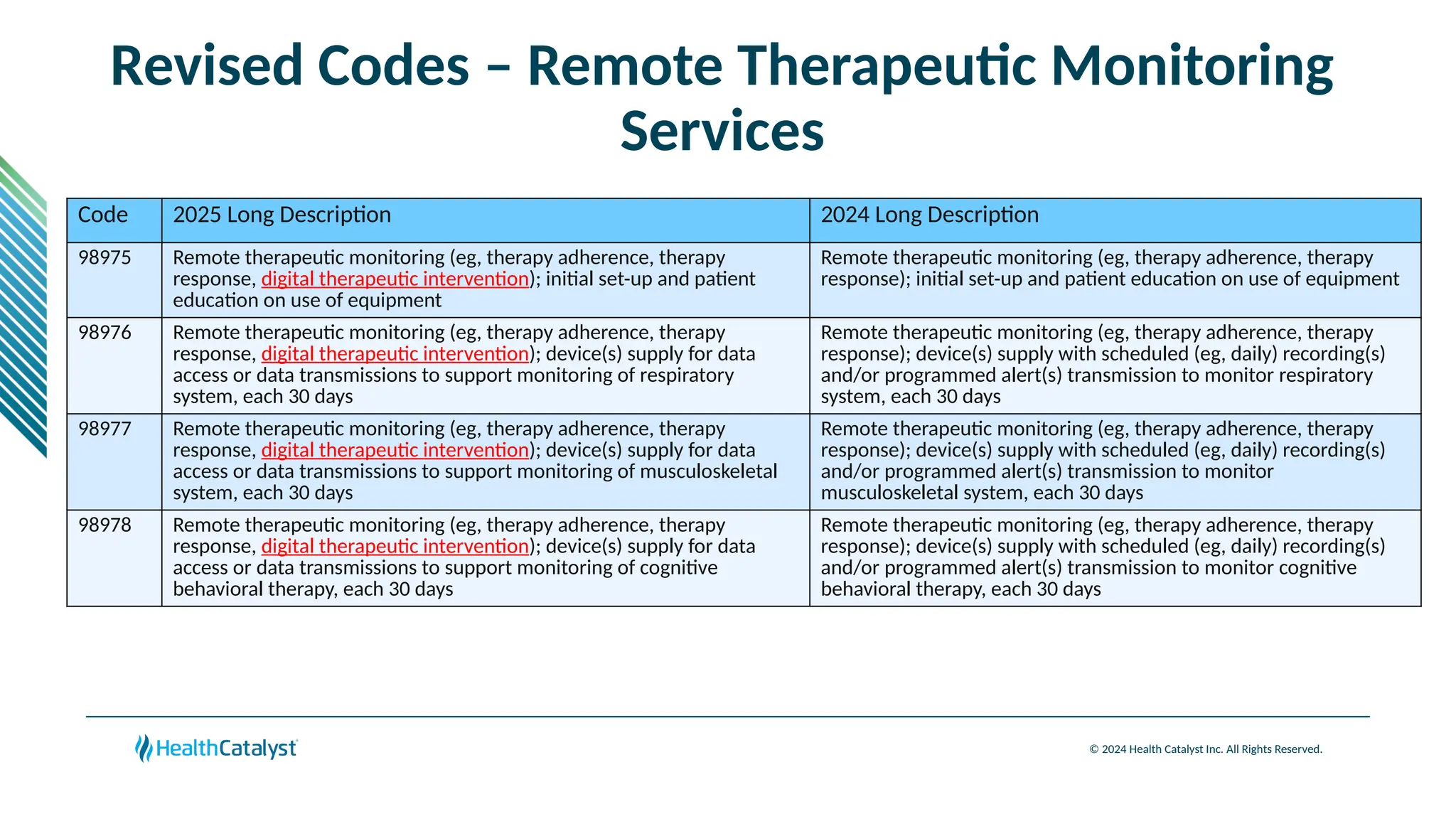 Revised Codes – Remote Therapeutic Monitoring Services

| Code | 2025 Long Description | 2024 Long Description |
|---|---|---|
| 98975 | Remote therapeutic monitoring (eg, therapy adherence, therapy response, digital therapeutic intervention); initial set-up and patient education on use of equipment | Remote therapeutic monitoring (eg, therapy adherence, therapy response); initial set-up and patient education on use of equipment |
| 98976 | Remote therapeutic monitoring (eg, therapy adherence, therapy response, digital therapeutic intervention); device(s) supply for data access or data transmissions to support monitoring of respiratory system, each 30 days | Remote therapeutic monitoring (eg, therapy adherence, therapy response); device(s) supply with scheduled (eg, daily) recording(s) and/or programmed alert(s) transmission to monitor respiratory system, each 30 days |
| 98977 | Remote therapeutic monitoring (eg, therapy adherence, therapy response, digital therapeutic intervention); device(s) supply for data access or data transmissions to support monitoring of musculoskeletal system, each 30 days | Remote therapeutic monitoring (eg, therapy adherence, therapy response); device(s) supply with scheduled (eg, daily) recording(s) and/or programmed alert(s) transmission to monitor musculoskeletal system, each 30 days |
| 98978 | Remote therapeutic monitoring (eg, therapy adherence, therapy response, digital therapeutic intervention); device(s) supply for data access or data transmissions to support monitoring of cognitive behavioral therapy, each 30 days | Remote therapeutic monitoring (eg, therapy adherence, therapy response); device(s) supply with scheduled (eg, daily) recording(s) and/or programmed alert(s) transmission to monitor cognitive behavioral therapy, each 30 days |

HealthCatalyst

© 2024 Health Catalyst Inc. All Rights Reserved.